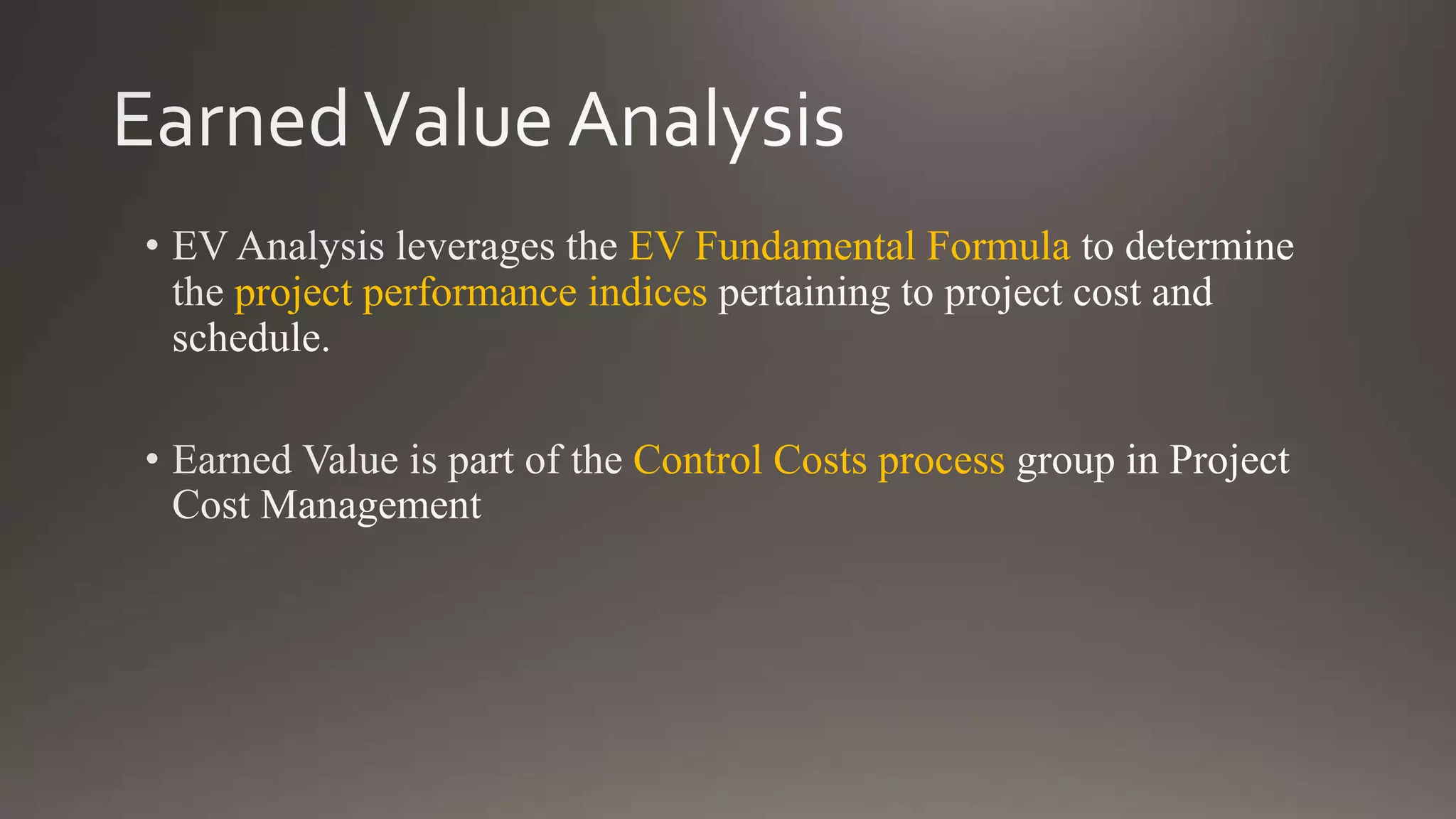 Earned Value Analysis

• EV Analysis leverages the EV Fundamental Formula to determine the project performance indices pertaining to project cost and schedule.

• Earned Value is part of the Control Costs process group in Project Cost Management